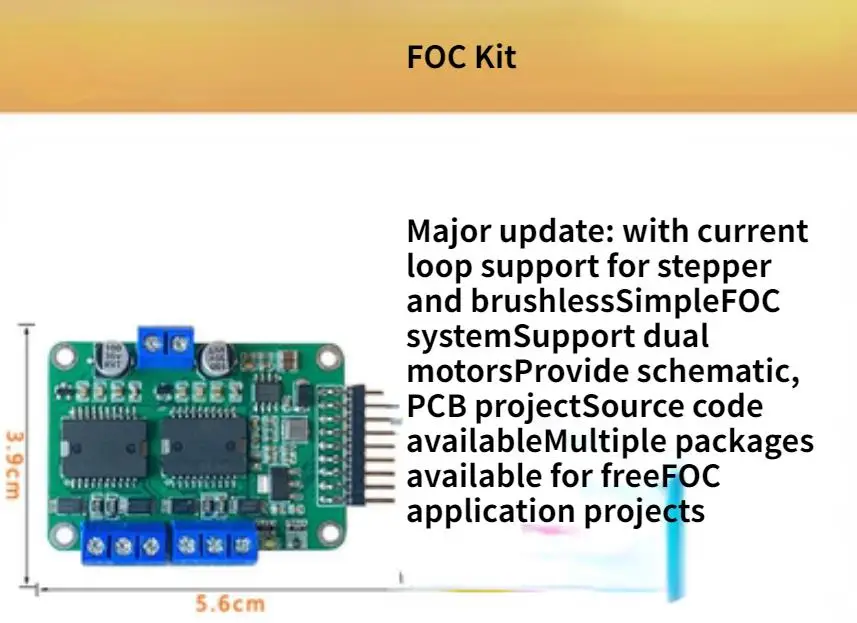 FOC Kit

Major update: with current loop support for stepper and brushlessSimpleFOC systemSupport dual motorsProvide schematic, PCB projectSource code availableMultiple packages available for freeFOC application projects

3.9cm

5.6cm